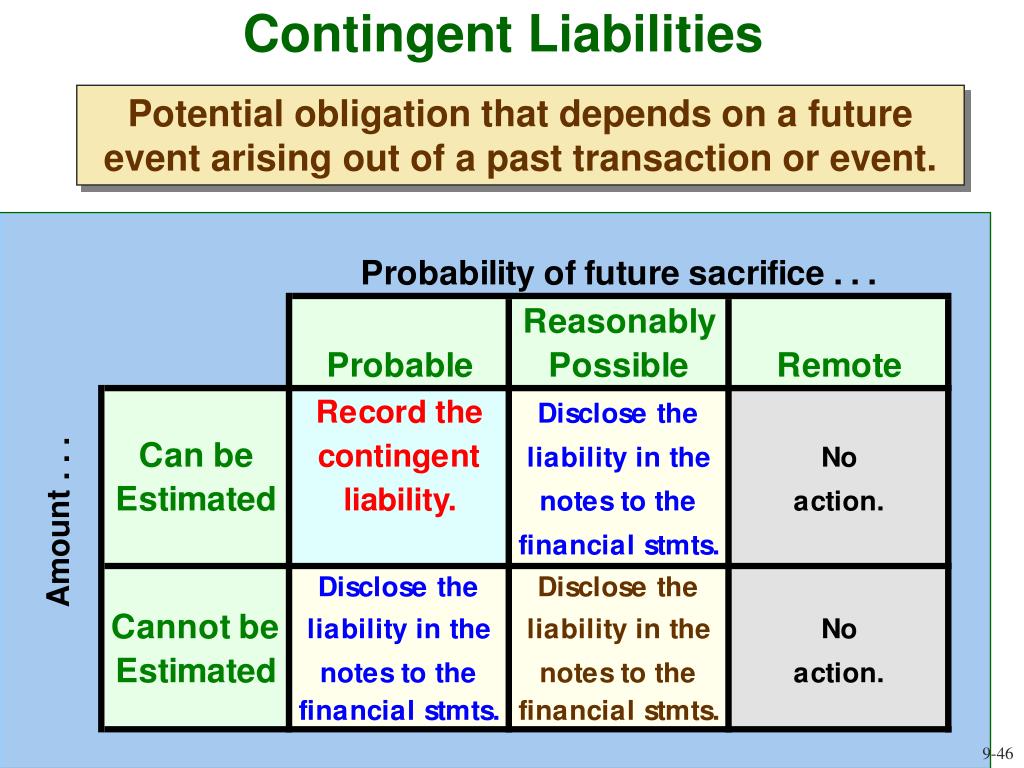 Contingent Liabilities

Potential obligation that depends on a future event arising out of a past transaction or event.

Probability of future sacrifice . . .

Amount . . .

| | Probable | Reasonably Possible | Remote |
|---|---|---|---|
| Can be Estimated | Record the contingent liability. | Disclose the liability in the notes to the financial stmts. | No action. |
| Cannot be Estimated | Disclose the liability in the notes to the financial stmts. | Disclose the liability in the notes to the financial stmts. | No action. |

9-46